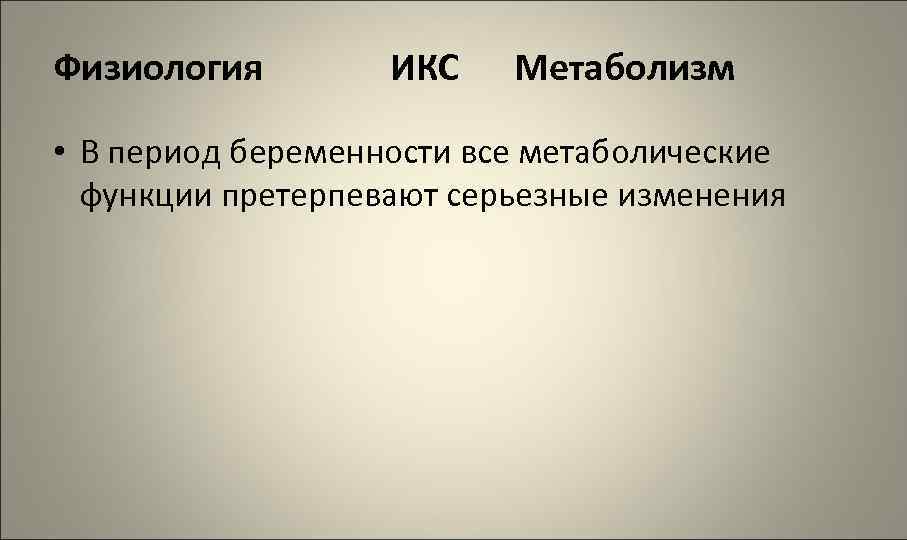 Физиология ИКС Метаболизм

• В период беременности все метаболические функции претерпевают серьезные изменения